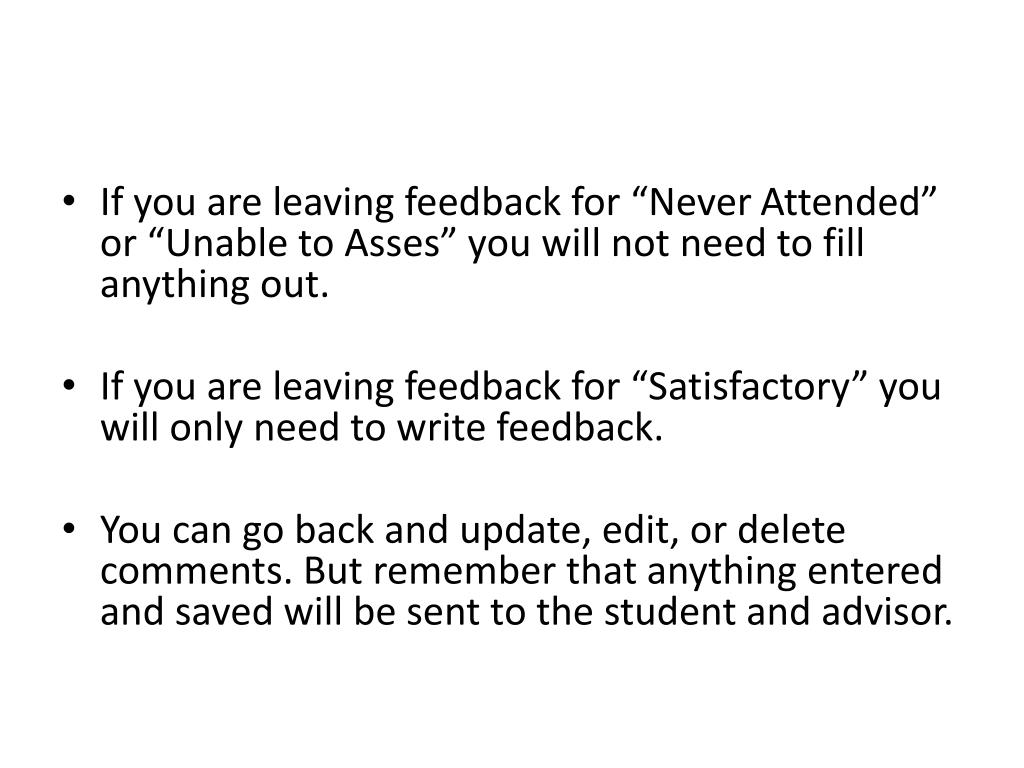 • If you are leaving feedback for “Never Attended” or “Unable to Asses” you will not need to fill anything out.

• If you are leaving feedback for “Satisfactory” you will only need to write feedback.

• You can go back and update, edit, or delete comments. But remember that anything entered and saved will be sent to the student and advisor.